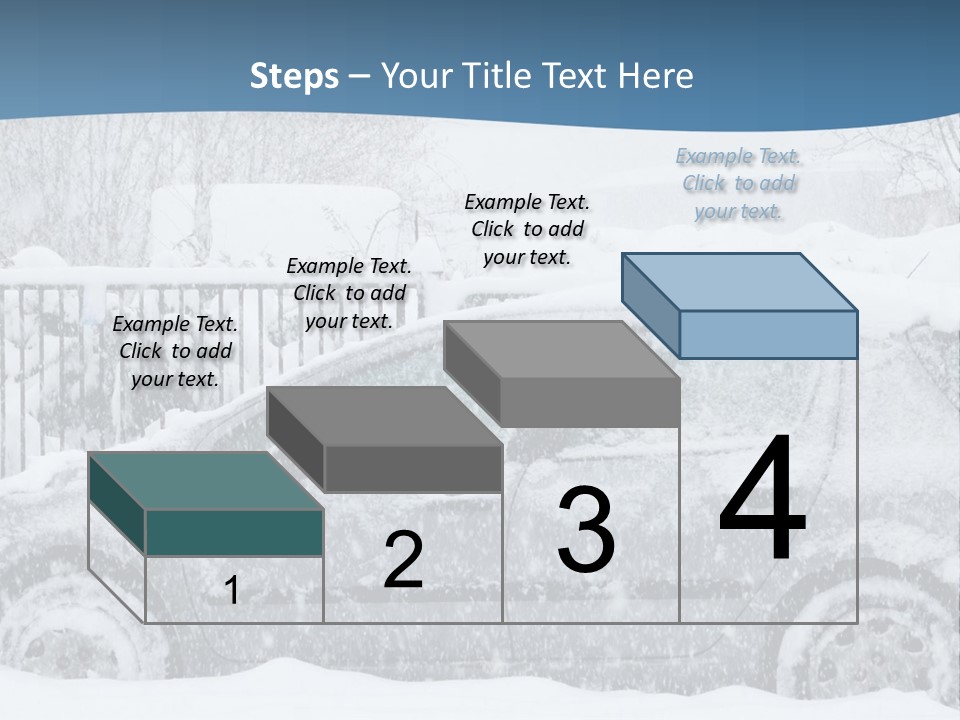 Steps – Your Title Text Here

Example Text. Click to add your text.

Example Text. Click to add your text.

Example Text. Click to add your text.

Example Text. Click to add your text.

1

2

3

4